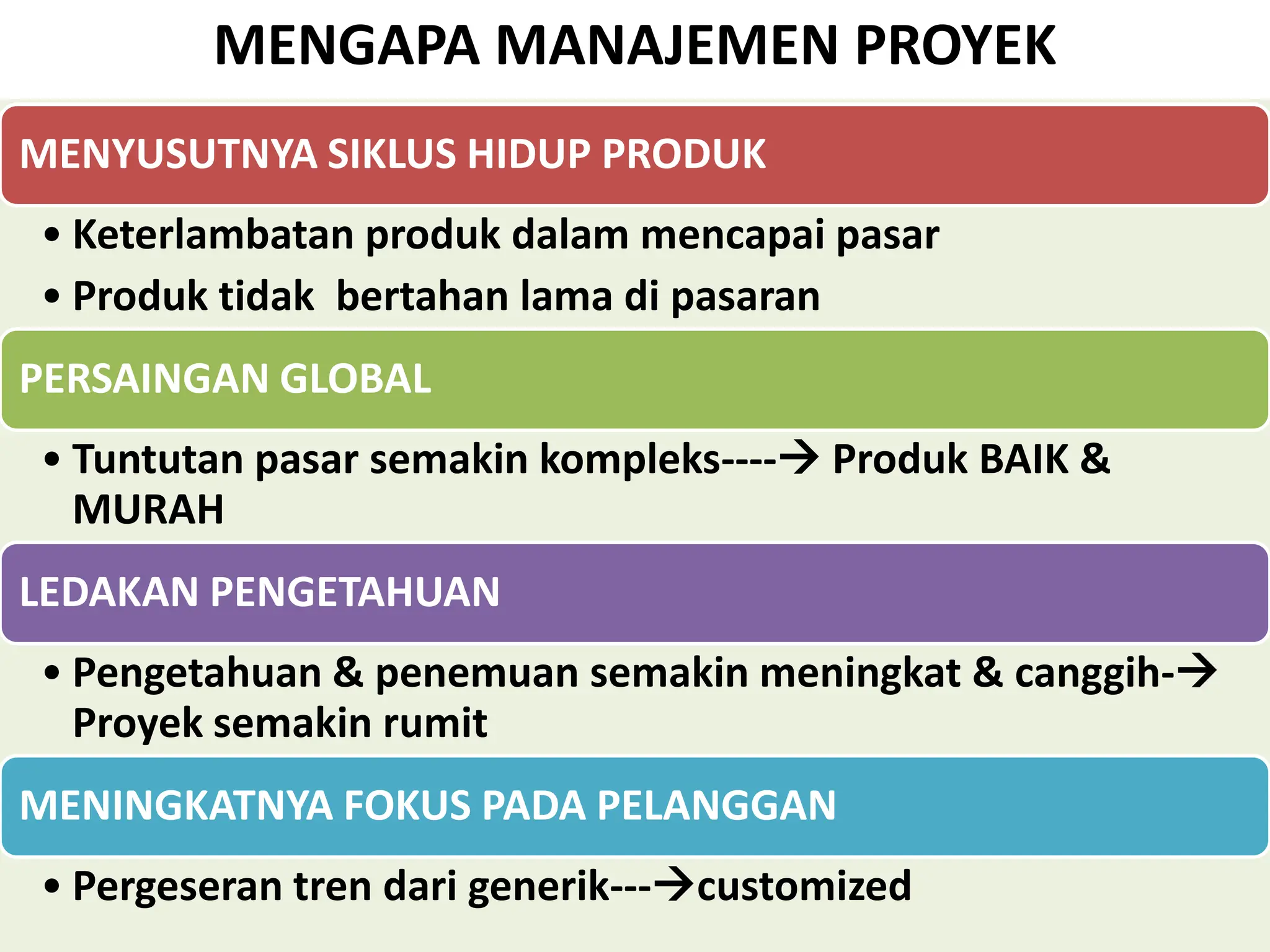 MENGAPA MANAJEMEN PROYEK

MENYUSUTNYA SIKLUS HIDUP PRODUK

• Keterlambatan produk dalam mencapai pasar
• Produk tidak  bertahan lama di pasaran

PERSAINGAN GLOBAL

• Tuntutan pasar semakin kompleks----→ Produk BAIK & MURAH

LEDAKAN PENGETAHUAN

• Pengetahuan & penemuan semakin meningkat & canggih-→ Proyek semakin rumit

MENINGKATNYA FOKUS PADA PELANGGAN

• Pergeseran tren dari generik---→customized